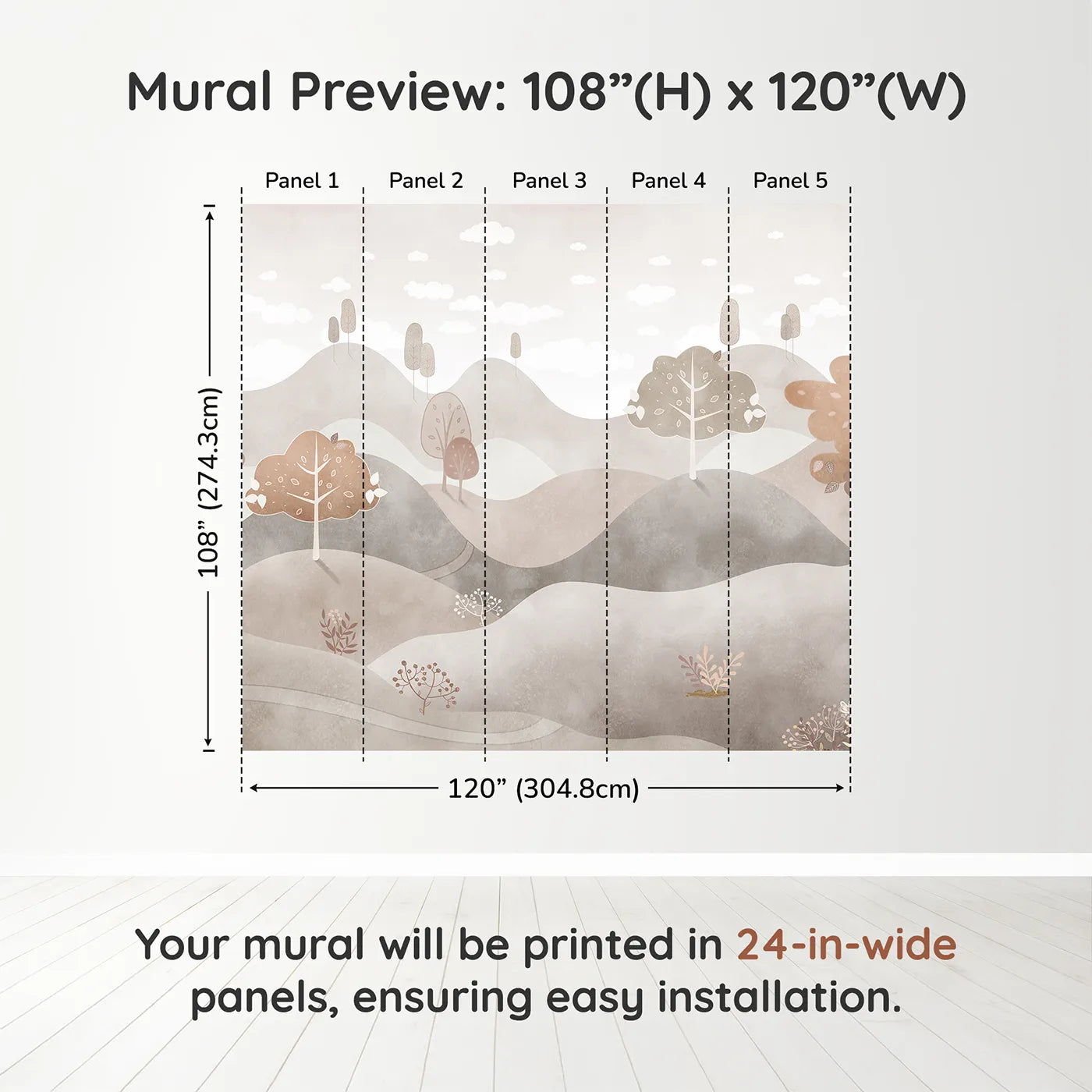 Mural Preview: 108”(H) x 120”(W)

Panel 1
Panel 2
Panel 3
Panel 4
Panel 5

108” (274.3cm)

120” (304.8cm)

Your mural will be printed in 24-in-wide panels, ensuring easy installation.